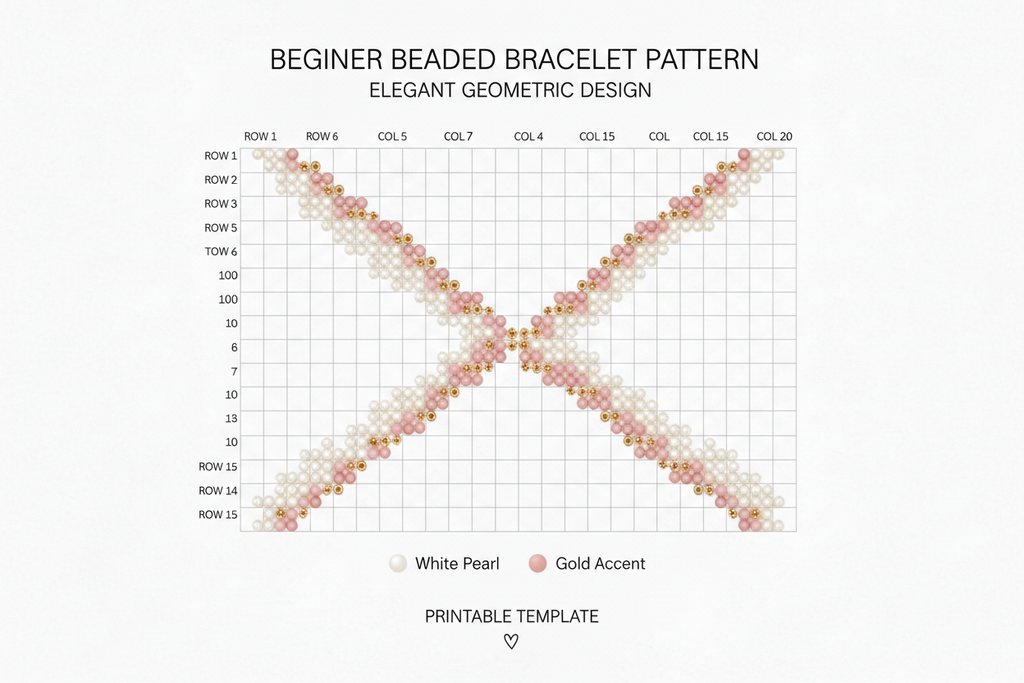 BEGINER BEADED BRACELET PATTERN
ELEGANT GEOMETRIC DESIGN

ROW 1 ROW 6 COL 5 COL 7 COL 4 COL 15 COL COL 15 COL 20

ROW 1
ROW 2
ROW 3
ROW 5
TOW 6
100
100
10
6
7
10
13
10
ROW 15
ROW 14
ROW 15

White Pearl Gold Accent

PRINTABLE TEMPLATE
♡